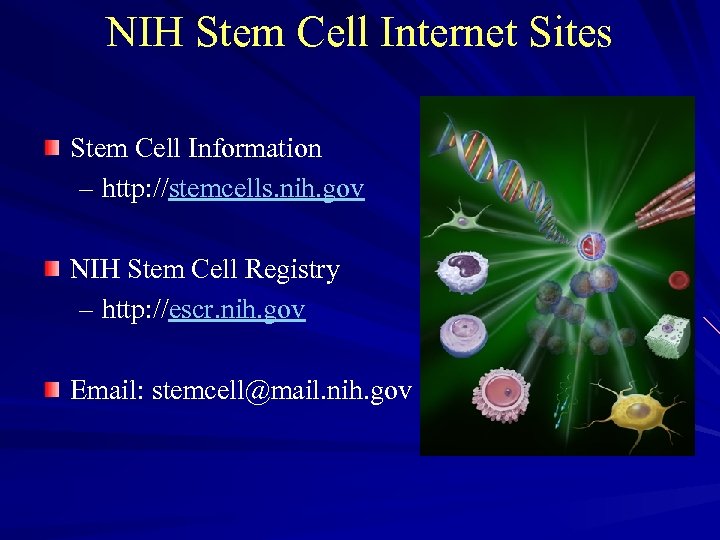 NIH Stem Cell Internet Sites

Stem Cell Information
– http://stemcells.nih.gov

NIH Stem Cell Registry
– http://escr.nih.gov

Email: stemcell@mail.nih.gov